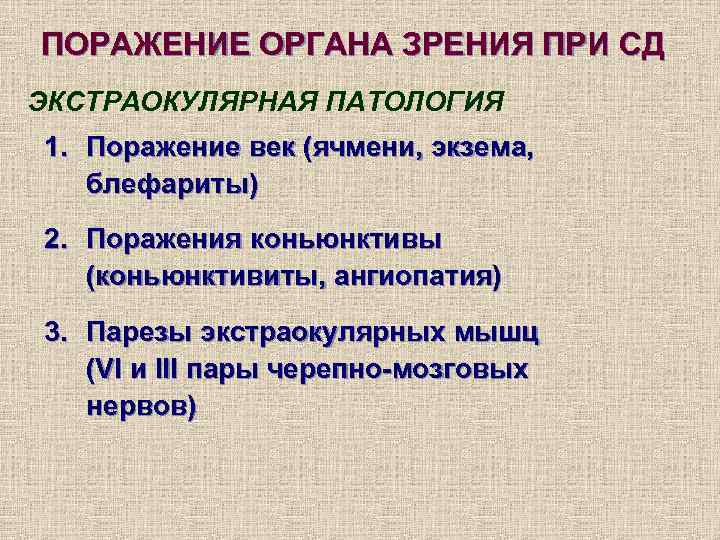 ПОРАЖЕНИЕ ОРГАНА ЗРЕНИЯ ПРИ СД

ЭКСТРАОКУЛЯРНАЯ ПАТОЛОГИЯ

1. Поражение век (ячмени, экзема, блефариты)

2. Поражения коньюнктивы (коньюнктивиты, ангиопатия)

3. Парезы экстраокулярных мышц (VI и III пары черепно-мозговых нервов)